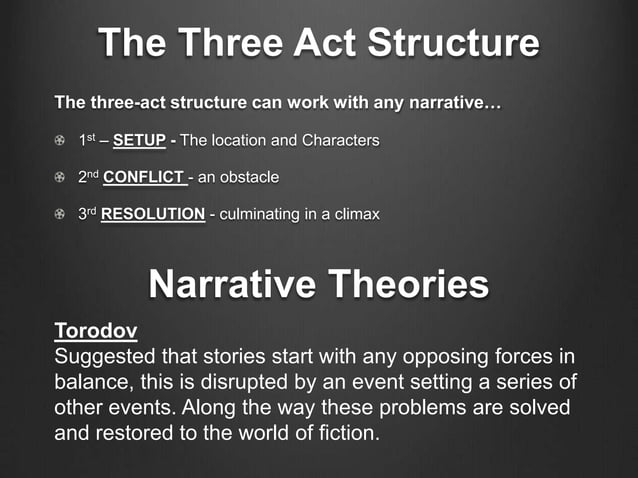 The Three Act Structure

The three-act structure can work with any narrative…

1st – SETUP - The location and Characters

2nd CONFLICT - an obstacle

3rd RESOLUTION - culminating in a climax

Narrative Theories

Torodov
Suggested that stories start with any opposing forces in balance, this is disrupted by an event setting a series of other events. Along the way these problems are solved and restored to the world of fiction.